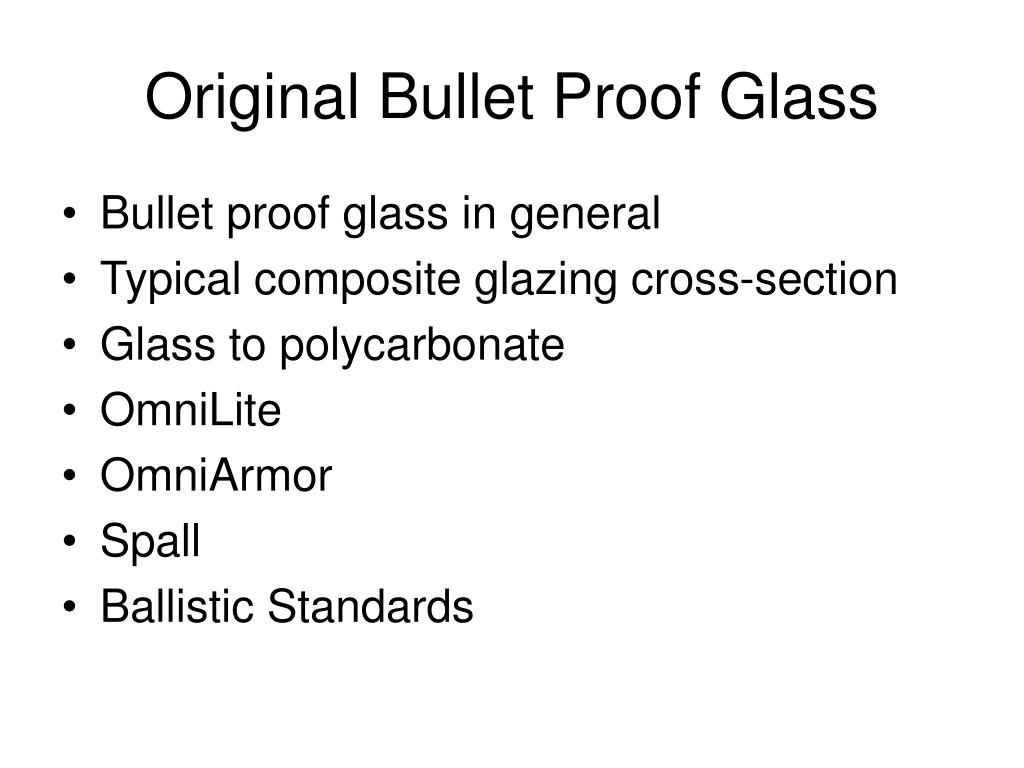 Original Bullet Proof Glass

• Bullet proof glass in general
• Typical composite glazing cross-section
• Glass to polycarbonate
• OmniLite
• OmniArmor
• Spall
• Ballistic Standards